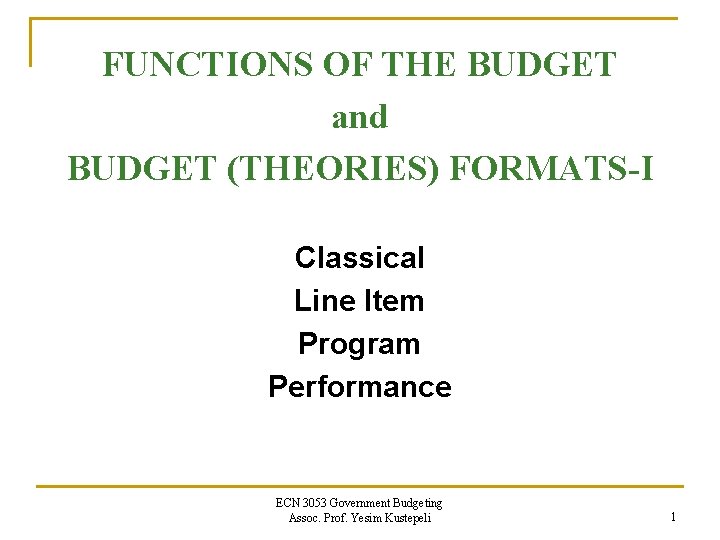 FUNCTIONS OF THE BUDGET
and
BUDGET (THEORIES) FORMATS-I

Classical
Line Item
Program
Performance

ECN 3053 Government Budgeting
Assoc. Prof. Yesim Kustepeli

1